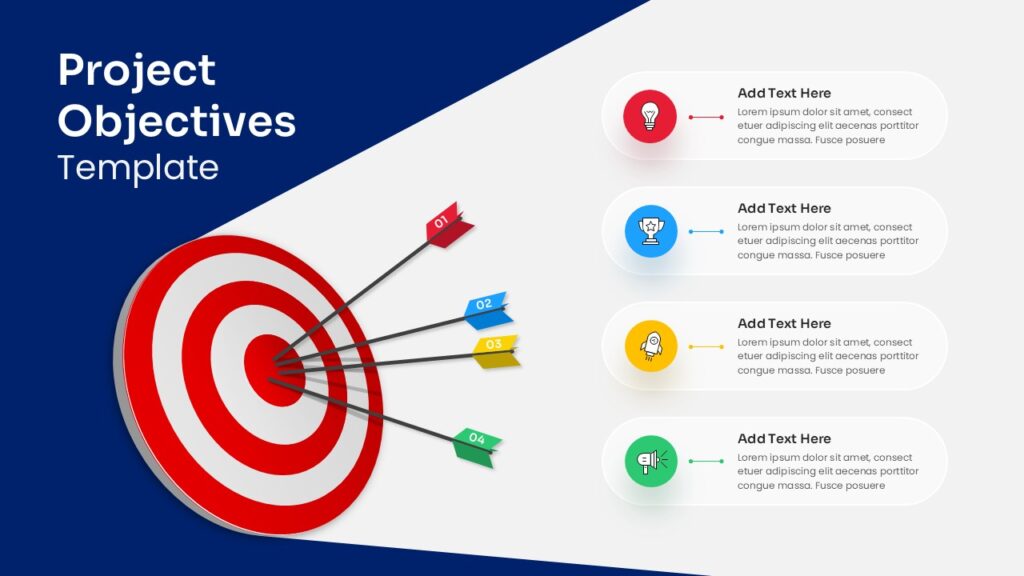 Project Objectives
Template

01
02
03
04

Add Text Here
Lorem ipsum dolor sit amet, consect etuer adipiscing elit aecenas porttitor congue massa. Fusce posuere

Add Text Here
Lorem ipsum dolor sit amet, consect etuer adipiscing elit aecenas porttitor congue massa. Fusce posuere

Add Text Here
Lorem ipsum dolor sit amet, consect etuer adipiscing elit aecenas porttitor congue massa. Fusce posuere

Add Text Here
Lorem ipsum dolor sit amet, consect etuer adipiscing elit aecenas porttitor congue massa. Fusce posuere